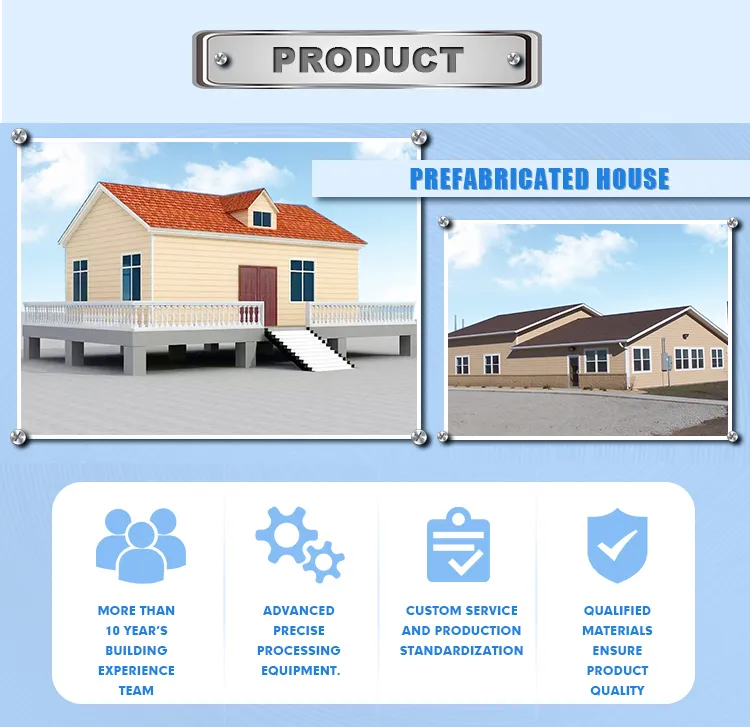 PRODUCT

PREFABRICATED HOUSE

MORE THAN 10 YEAR'S BUILDING EXPERIENCE TEAM

ADVANCED PRECISE PROCESSING EQUIPMENT.

CUSTOM SERVICE AND PRODUCTION STANDARDIZATION

QUALIFIED MATERIALS ENSURE PRODUCT QUALITY